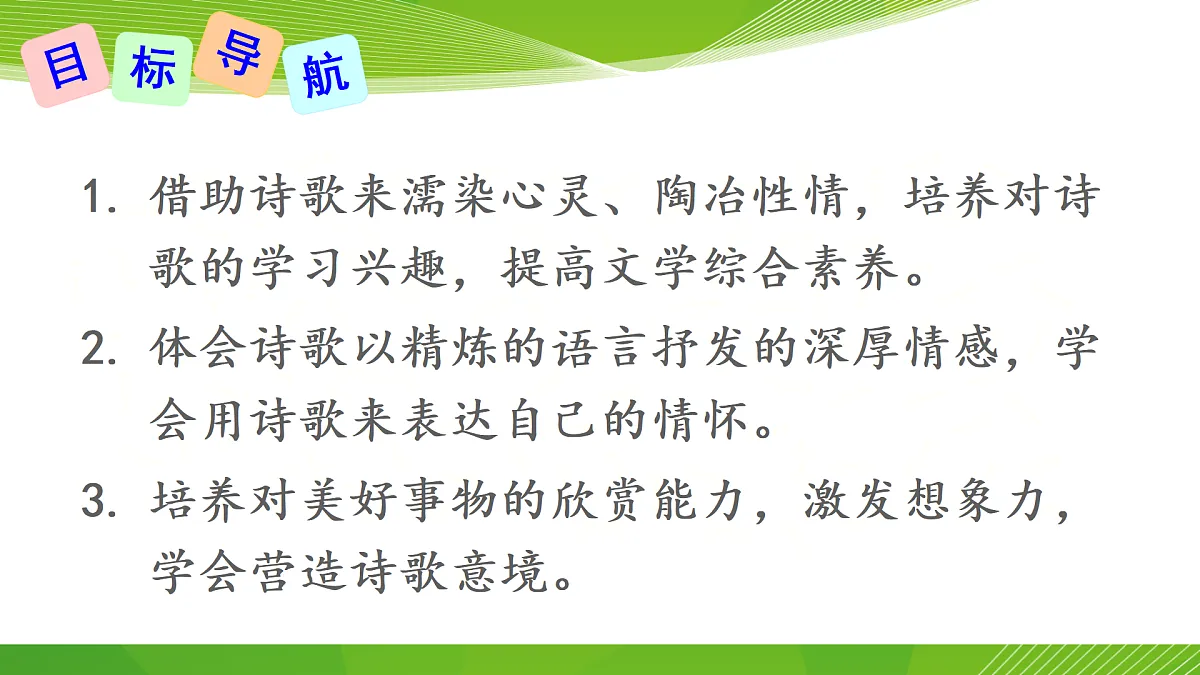 目标导航

1. 借助诗歌来濡染心灵、陶冶性情，培养对诗歌的学习兴趣，提高文学综合素养。

2. 体会诗歌以精炼的语言抒发的深厚情感，学会用诗歌来表达自己的情怀。

3. 培养对美好事物的欣赏能力，激发想象力，学会营造诗歌意境。